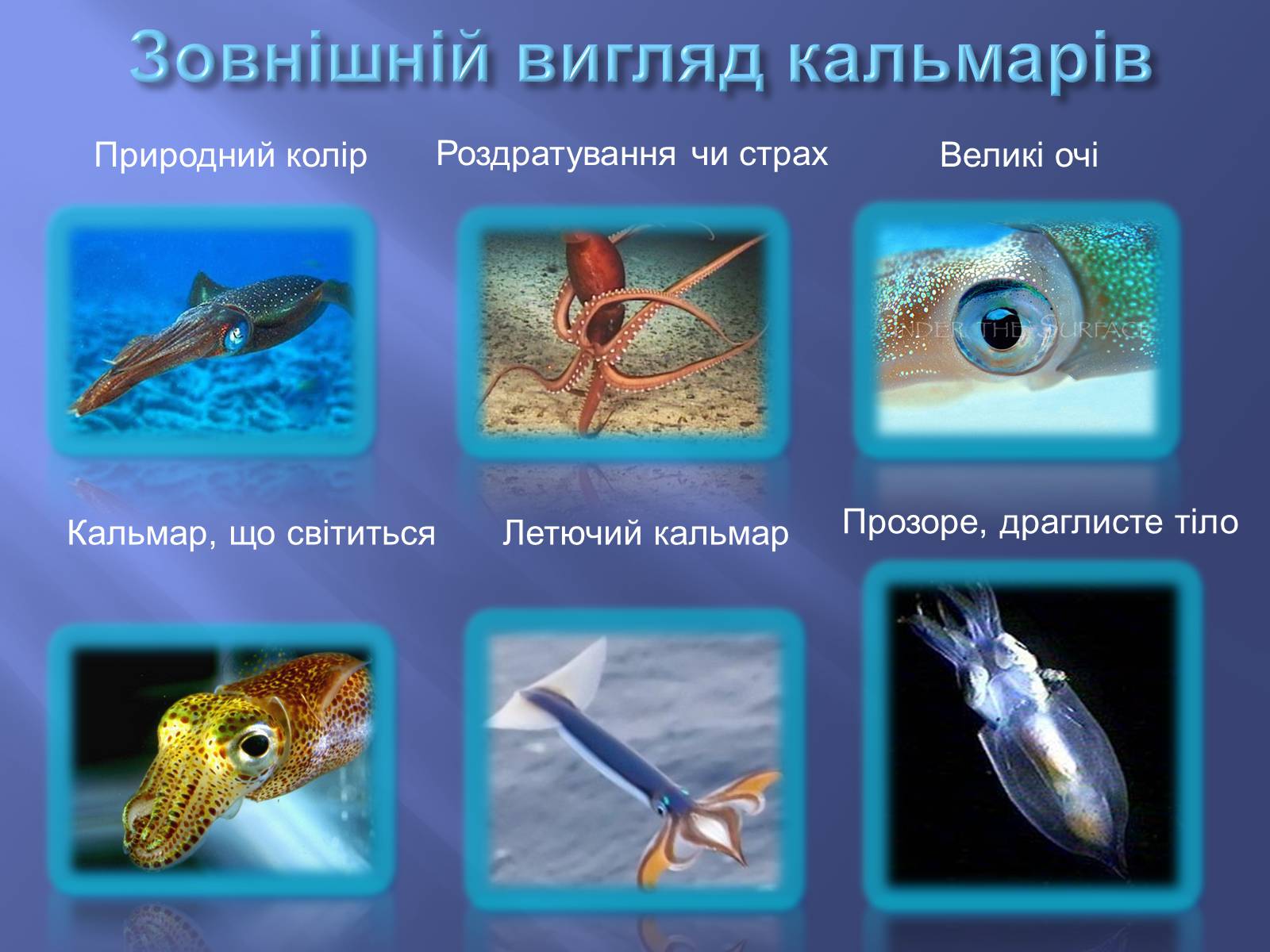 Зовнішній вигляд кальмарів

Природний колір

Роздратування чи страх

Великі очі

UNDER THE SURFACE

Кальмар, що світиться

Летючий кальмар

Прозоре, драглисте тіло